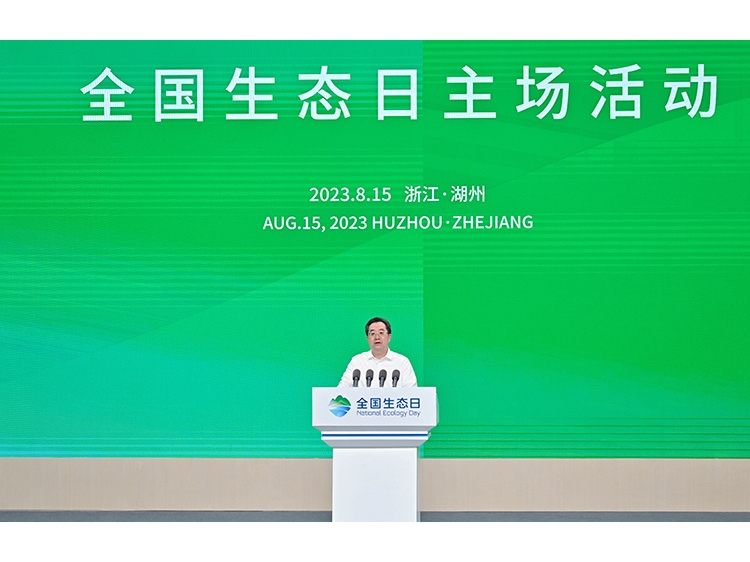 全国生态日主场活动

2023.8.15 浙江·湖州
AUG.15, 2023 HUZHOU·ZHEJIANG

全国生态日
National Ecology Day